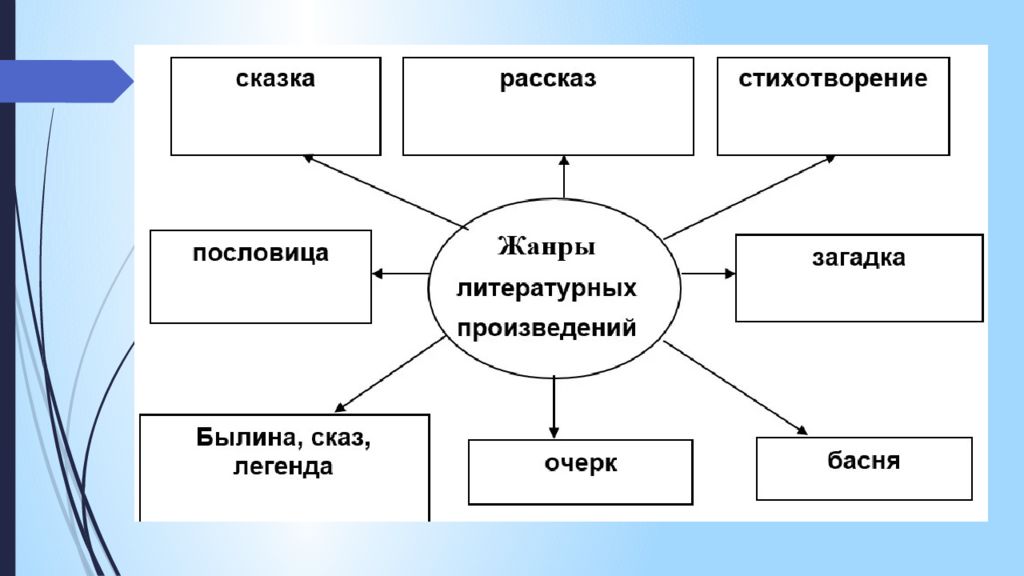 сказка

рассказ

стихотворение

пословица

Жанры литературных произведений

загадка

Былина, сказ, легенда

очерк

басня